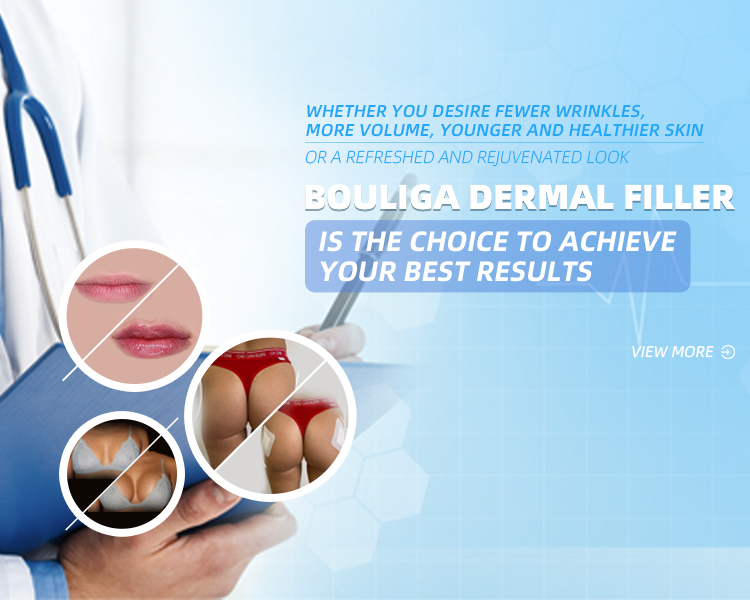 WHETHER YOU DESIRE FEWER WRINKLES, MORE VOLUME, YOUNGER AND HEALTHIER SKIN
OR A REFRESHED AND REJUVENATED LOOK

BOULIGA DERMAL FILLER

IS THE CHOICE TO ACHIEVE YOUR BEST RESULTS

VIEW MORE